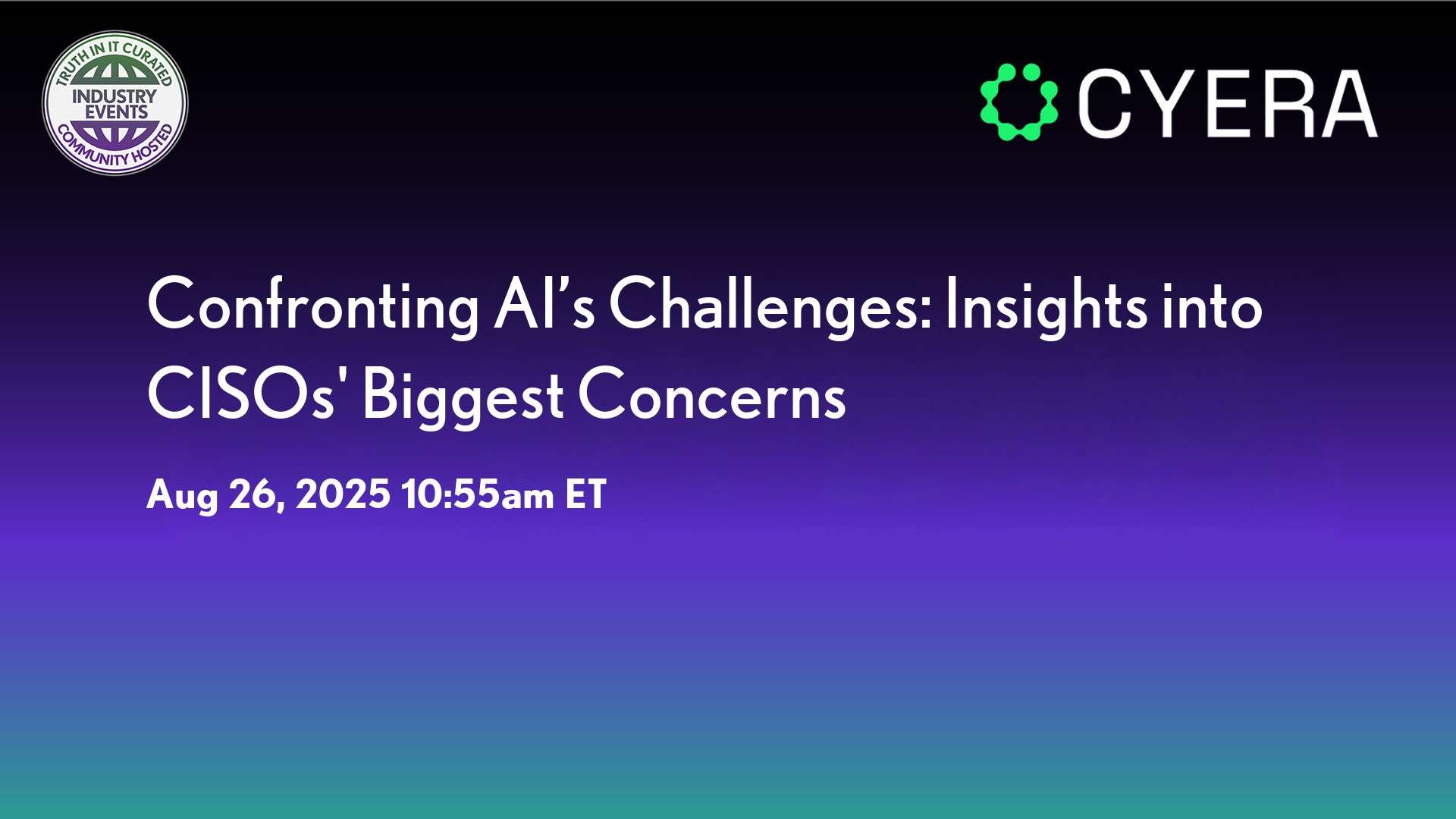 TRUTH IN IT CURATED
INDUSTRY EVENTS
COMMUNITY HOSTED

CYERA

Confronting AI’s Challenges: Insights into CISOs' Biggest Concerns

Aug 26, 2025 10:55am ET